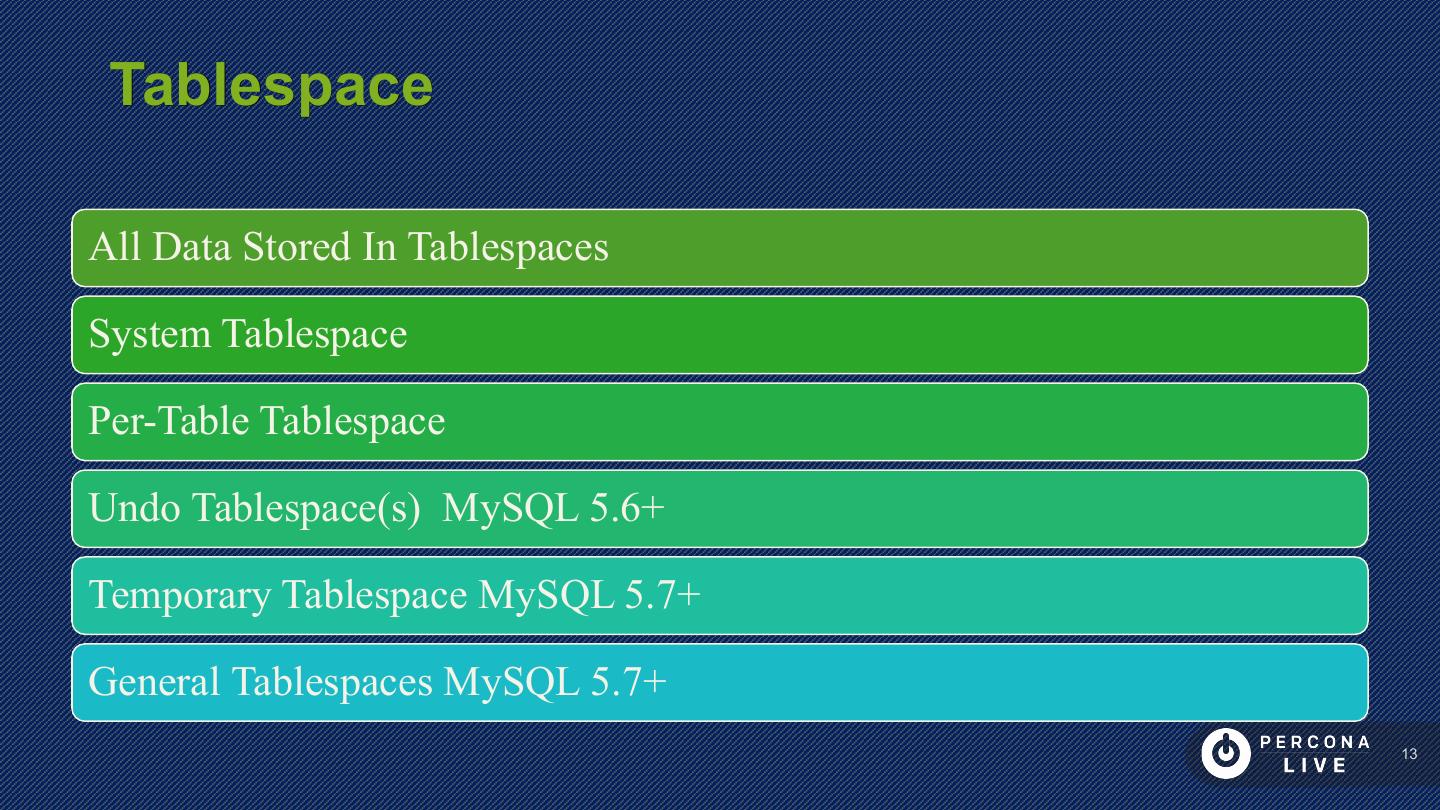 Tablespace

All Data Stored In Tablespaces

System Tablespace

Per-Table Tablespace

Undo Tablespace(s)  MySQL 5.6+

Temporary Tablespace MySQL 5.7+

General Tablespaces MySQL 5.7+

PERCONA LIVE

13